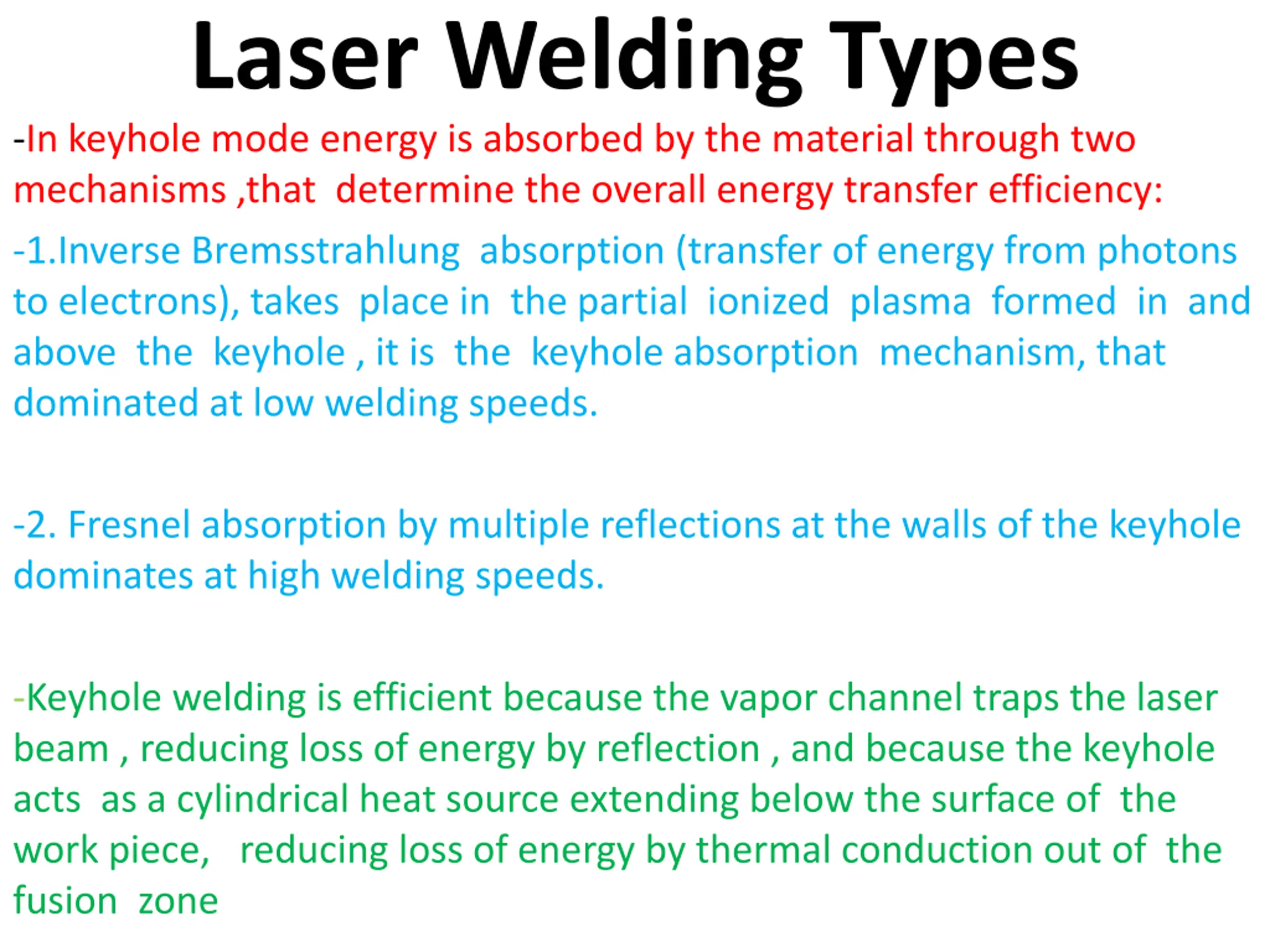 Laser Welding Types

-In keyhole mode energy is absorbed by the material through two mechanisms ,that determine the overall energy transfer efficiency:

-1.Inverse Bremsstrahlung absorption (transfer of energy from photons to electrons), takes place in the partial ionized plasma formed in and above the keyhole , it is the keyhole absorption mechanism, that dominated at low welding speeds.

-2. Fresnel absorption by multiple reflections at the walls of the keyhole dominates at high welding speeds.

-Keyhole welding is efficient because the vapor channel traps the laser beam , reducing loss of energy by reflection , and because the keyhole acts as a cylindrical heat source extending below the surface of the work piece, reducing loss of energy by thermal conduction out of the fusion zone